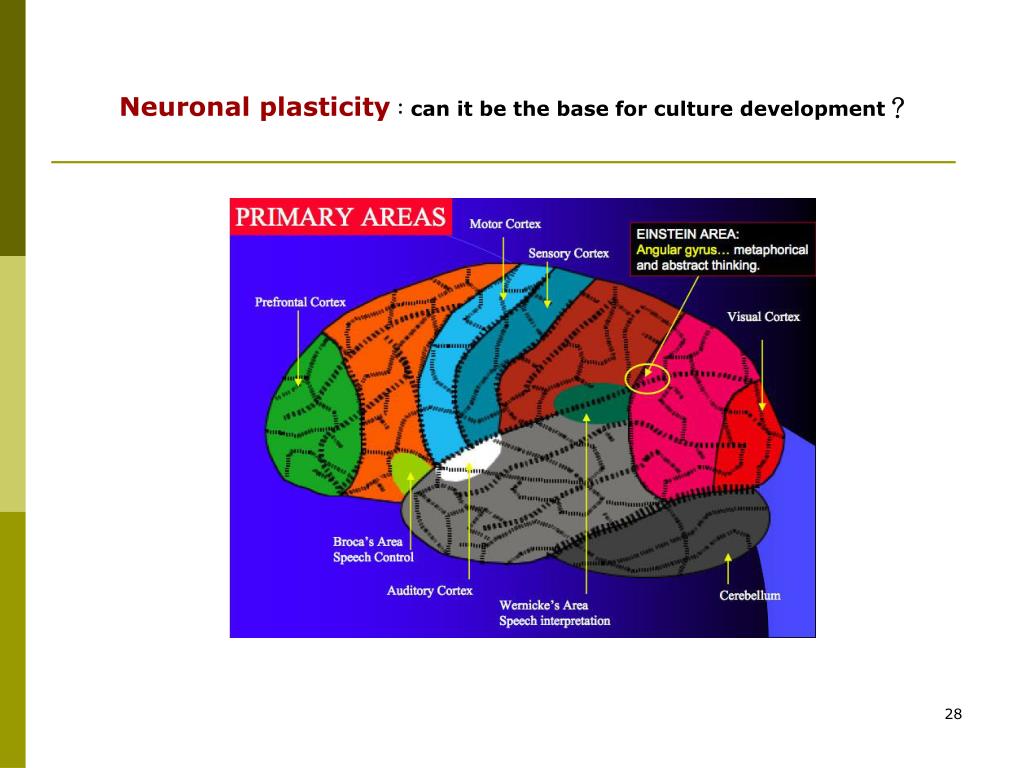 Neuronal plasticity：can it be the base for culture development？

PRIMARY AREAS

Motor Cortex

Sensory Cortex

EINSTEIN AREA:
Angular gyrus… metaphorical and abstract thinking.

Prefrontal Cortex

Visual Cortex

Broca's Area
Speech Control

Auditory Cortex

Wernicke's Area
Speech interpretation

Cerebellum

28